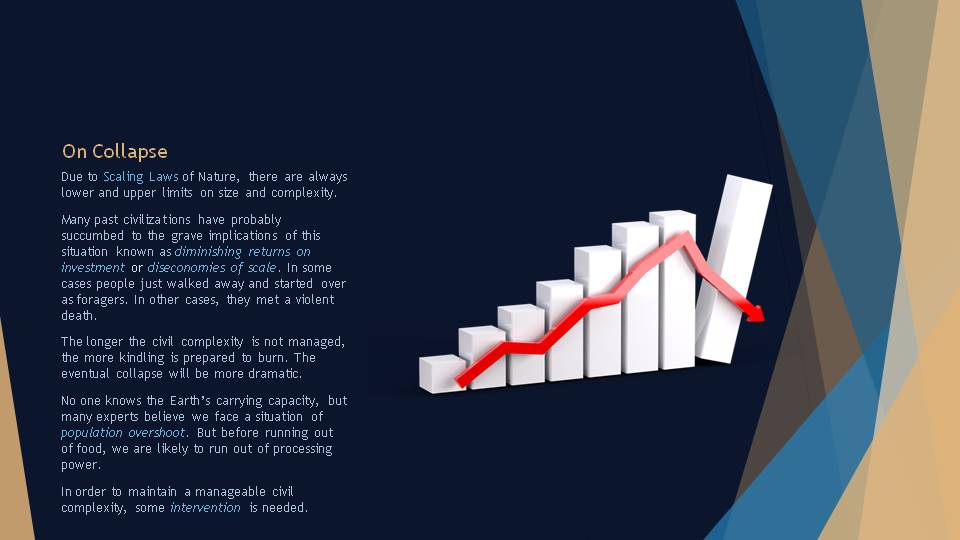 On Collapse

Due to Scaling Laws of Nature, there are always lower and upper limits on size and complexity.

Many past civilizations have probably succumbed to the grave implications of this situation known as diminishing returns on investment or diseconomies of scale. In some cases people just walked away and started over as foragers. In other cases, they met a violent death.

The longer the civil complexity is not managed, the more kindling is prepared to burn. The eventual collapse will be more dramatic.

No one knows the Earth's carrying capacity, but many experts believe we face a situation of population overshoot. But before running out of food, we are likely to run out of processing power.

In order to maintain a manageable civil complexity, some intervention is needed.